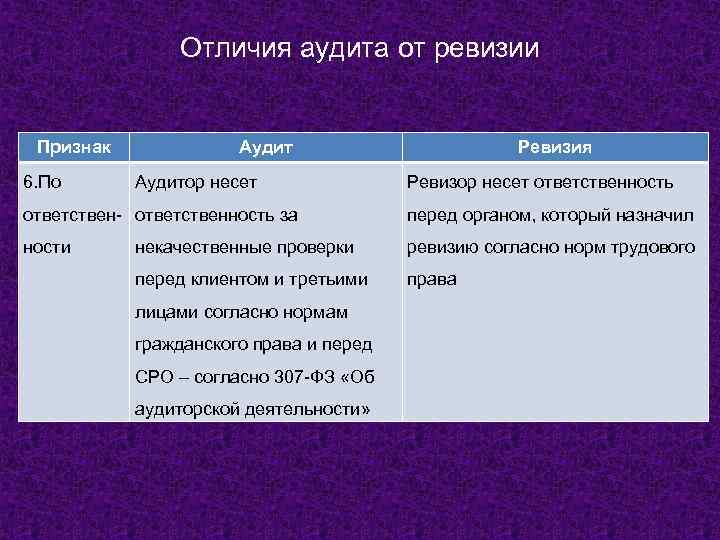 Отличия аудита от ревизии

| Признак | Аудит | Ревизия |
|---|---|---|
| 6.По ответственности | Аудитор несет ответственность за некачественные проверки перед клиентом и третьими лицами согласно нормам гражданского права и перед СРО – согласно 307-ФЗ «Об аудиторской деятельности» | Ревизор несет ответственность перед органом, который назначил ревизию согласно норм трудового права |